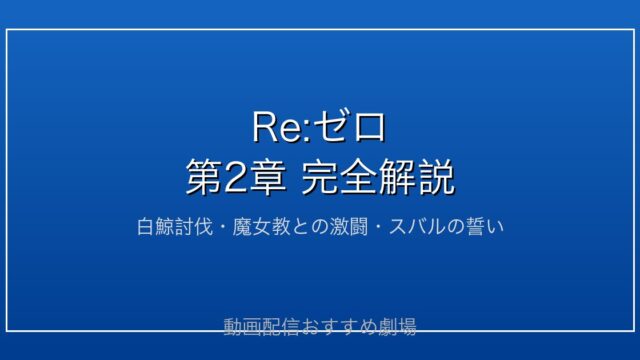 Re:ゼロ
第2章 完全解説

白鯨討伐・魔女教との激闘・スバルの誓い

動画配信おすすめ劇場